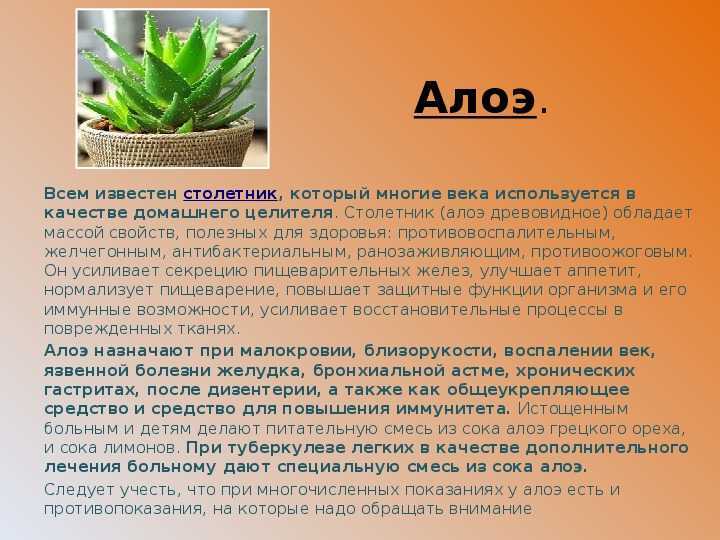 Алоэ.

Всем известен столетник, который многие века используется в качестве домашнего целителя. Столетник (алоэ древовидное) обладает массой свойств, полезных для здоровья: противовоспалительным, желчегонным, антибактериальным, ранозаживляющим, противоожоговым. Он усиливает секрецию пищеварительных желез, улучшает аппетит, нормализует пищеварение, повышает защитные функции организма и его иммунные возможности, усиливает восстановительные процессы в поврежденных тканях.

Алоэ назначают при малокровии, близорукости, воспалении век, язвенной болезни желудка, бронхиальной астме, хронических гастритах, после дизентерии, а также как общеукрепляющее средство и средство для повышения иммунитета. Истощенным больным и детям делают питательную смесь из сока алоэ грецкого ореха, и сока лимонов. При туберкулезе легких в качестве дополнительного лечения больному дают специальную смесь из сока алоэ.

Следует учесть, что при многочисленных показаниях у алоэ есть и противопоказания, на которые надо обращать внимание